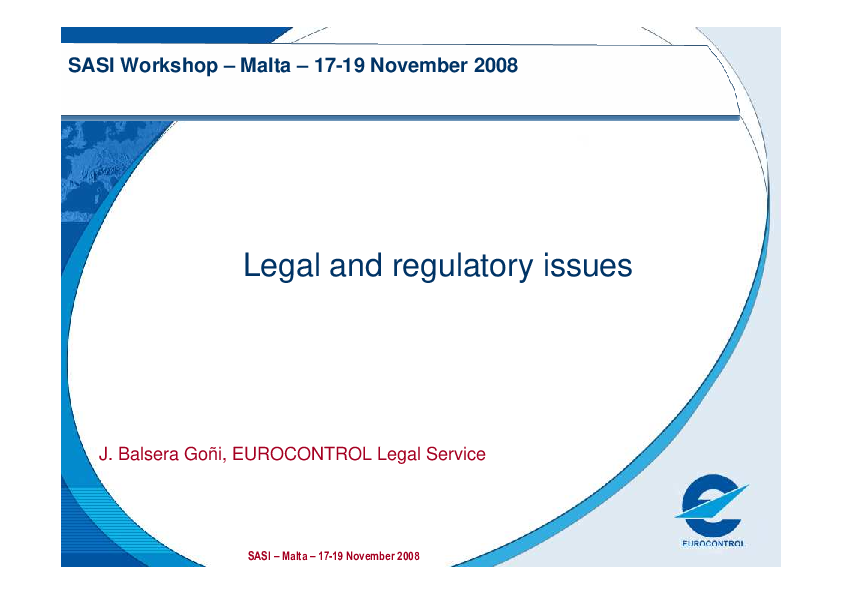 SASI Workshop – Malta – 17-19 November 2008

Legal and regulatory issues

J. Balsera Goñi, EUROCONTROL Legal Service

EUROCONTROL

SASI – Malta – 17-19 November 2008